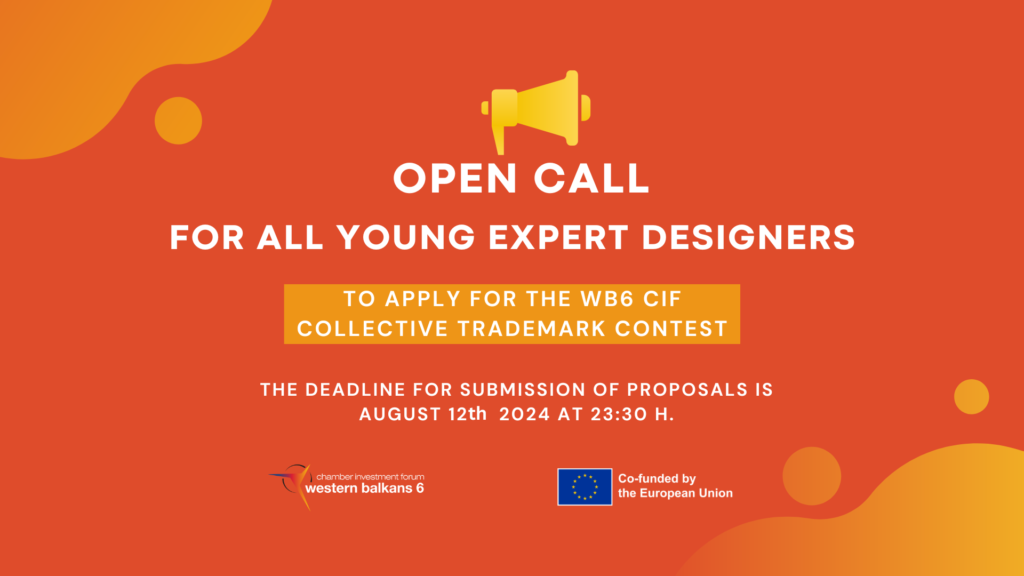 OPEN CALL

FOR ALL YOUNG EXPERT DESIGNERS

TO APPLY FOR THE WB6 CIF COLLECTIVE TRADEMARK CONTEST

THE DEADLINE FOR SUBMISSION OF PROPOSALS IS AUGUST 12th 2024 AT 23:30 H.

chamber investment forum
western balkans 6

Co-funded by
the European Union